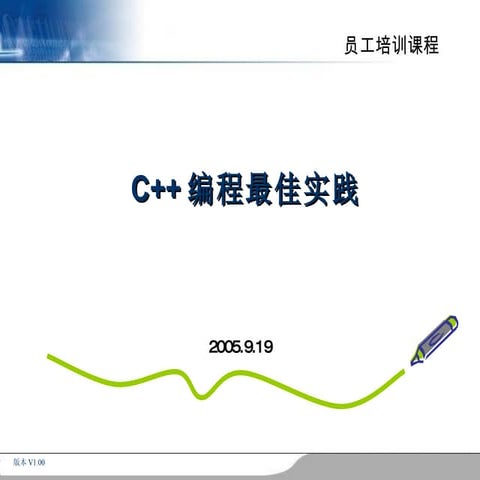 员工培训课程

C++ 编程最佳实践

2005.9.19

版本 V1.00